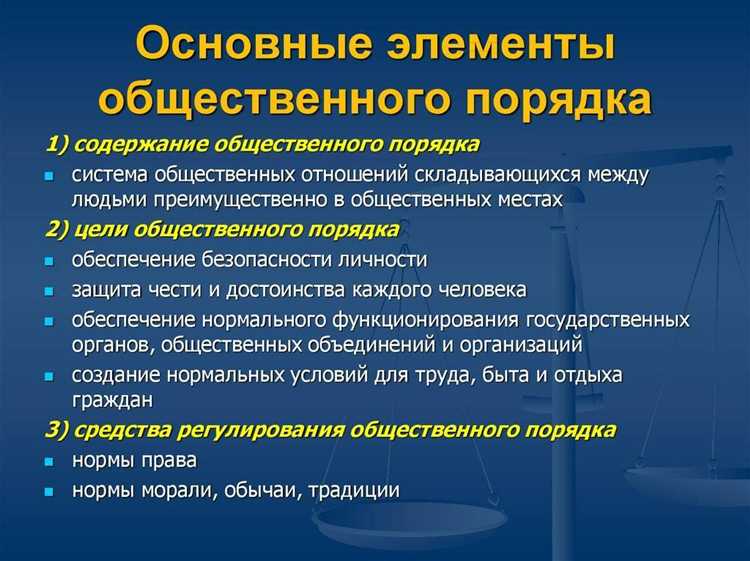 Основные элементы общественного порядка

1) содержание общественного порядка

- система общественных отношений складывающихся между людьми преимущественно в общественных местах

2) цели общественного порядка

- обеспечение безопасности личности
- защита чести и достоинства каждого человека
- обеспечение нормального функционирования государственных органов, общественных объединений и организаций
- создание нормальных условий для труда, быта и отдыха граждан

3) средства регулирования общественного порядка

- нормы права
- нормы морали, обычаи, традиции